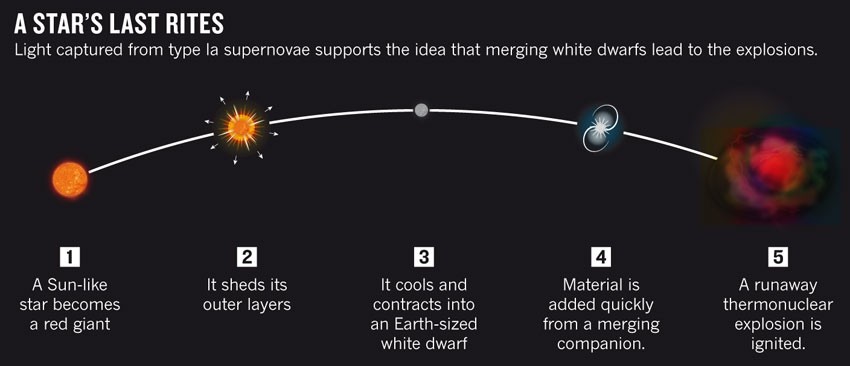 A STAR'S LAST RITES

Light captured from type Ia supernovae supports the idea that merging white dwarfs lead to the explosions.

1
A Sun-like star becomes a red giant

2
It sheds its outer layers

3
It cools and contracts into an Earth-sized white dwarf

4
Material is added quickly from a merging companion.

5
A runaway thermonuclear explosion is ignited.